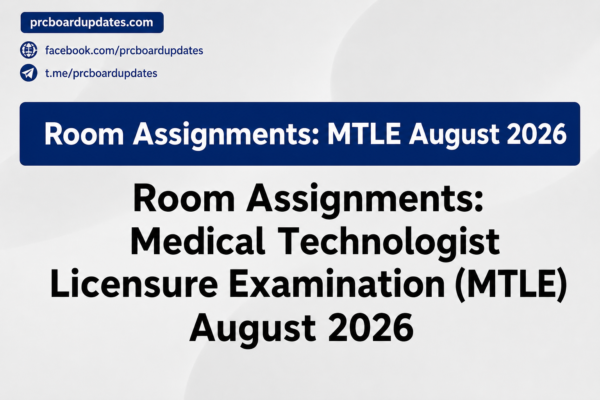 prcboardupdates.com

facebook.com/prcboardupdates

t.me/prcboardupdates

Room Assignments: MTLE August 2026

Room Assignments: Medical Technologist Licensure Examination (MTLE) August 2026